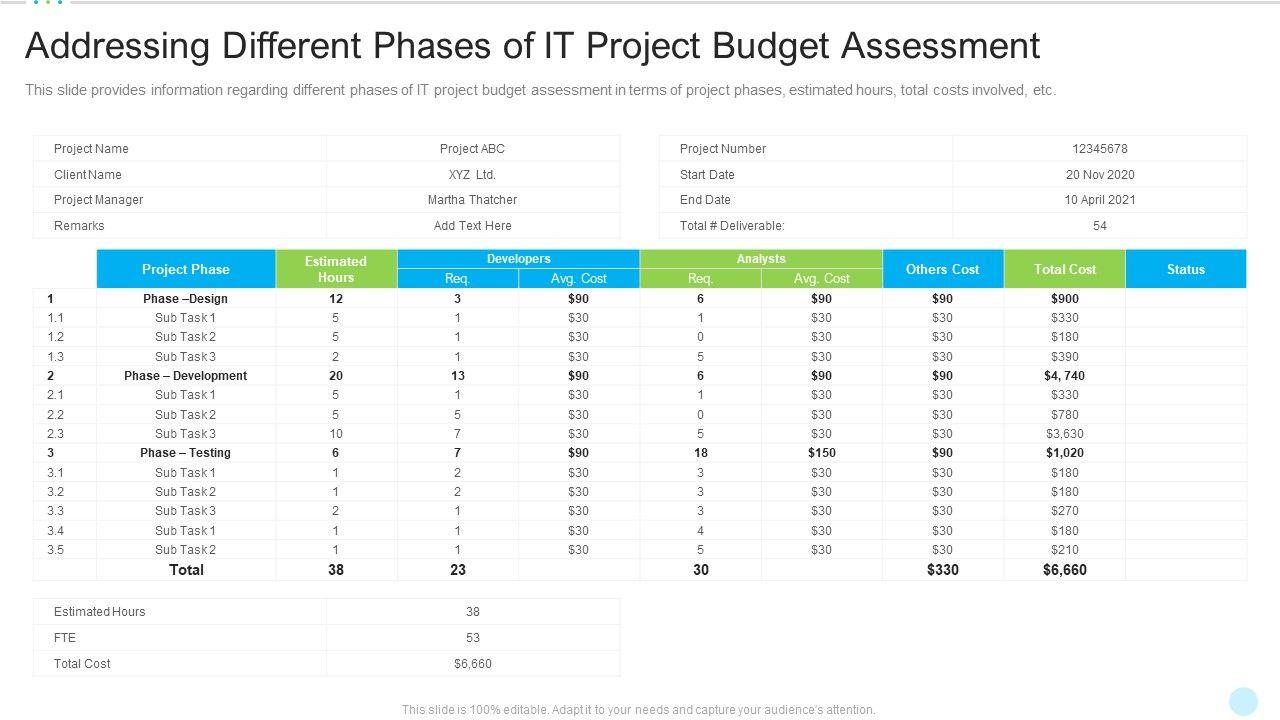 Addressing Different Phases of IT Project Budget Assessment

This slide provides information regarding different phases of IT project budget assessment in terms of project phases, estimated hours, total costs involved, etc.

| Project Name | Project ABC |
|---|---|
| Client Name | XYZ Ltd. |
| Project Manager | Martha Thatcher |
| Remarks | Add Text Here |

| Project Number | 12345678 |
|---|---|
| Start Date | 20 Nov 2020 |
| End Date | 10 April 2021 |
| Total # Deliverable: | 54 |

| | Project Phase | Estimated Hours | Developers Req. | Developers Avg. Cost | Analysts Req. | Analysts Avg. Cost | Others Cost | Total Cost | Status |
|---|---|---|---|---|---|---|---|---|---|
| 1 | Phase –Design | 12 | 3 | $90 | 6 | $90 | $90 | $900 | |
| 1.1 | Sub Task 1 | 5 | 1 | $30 | 1 | $30 | $30 | $330 | |
| 1.2 | Sub Task 2 | 5 | 1 | $30 | 0 | $30 | $30 | $180 | |
| 1.3 | Sub Task 3 | 2 | 1 | $30 | 5 | $30 | $30 | $390 | |
| 2 | Phase – Development | 20 | 13 | $90 | 6 | $90 | $90 | $4, 740 | |
| 2.1 | Sub Task 1 | 5 | 1 | $30 | 1 | $30 | $30 | $330 | |
| 2.2 | Sub Task 2 | 5 | 5 | $30 | 0 | $30 | $30 | $780 | |
| 2.3 | Sub Task 3 | 10 | 7 | $30 | 5 | $30 | $30 | $3,630 | |
| 3 | Phase – Testing | 6 | 7 | $90 | 18 | $150 | $90 | $1,020 | |
| 3.1 | Sub Task 1 | 1 | 2 | $30 | 3 | $30 | $30 | $180 | |
| 3.2 | Sub Task 2 | 1 | 2 | $30 | 3 | $30 | $30 | $180 | |
| 3.3 | Sub Task 3 | 2 | 1 | $30 | 3 | $30 | $30 | $270 | |
| 3.4 | Sub Task 1 | 1 | 1 | $30 | 4 | $30 | $30 | $180 | |
| 3.5 | Sub Task 2 | 1 | 1 | $30 | 5 | $30 | $30 | $210 | |
| | Total | 38 | 23 | | 30 | | $330 | $6,660 | |

| Estimated Hours | 38 |
|---|---|
| FTE | 53 |
| Total Cost | $6,660 |

This slide is 100% editable. Adapt it to your needs and capture your audience's attention.